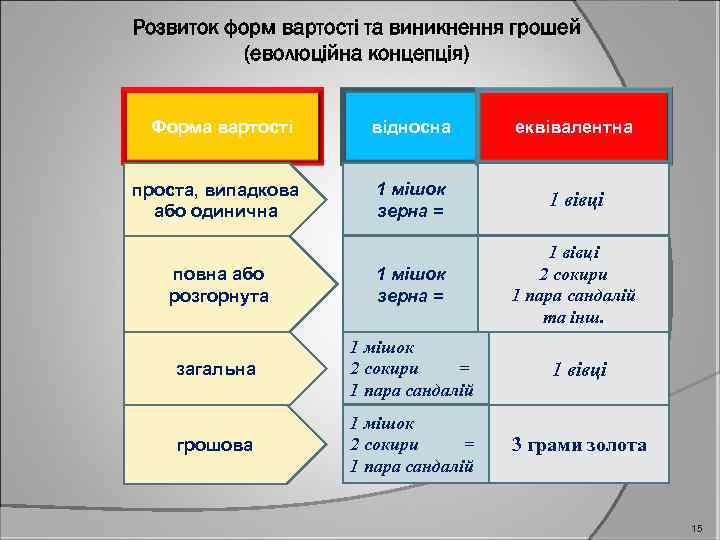 Розвиток форм вартості та виникнення грошей (еволюційна концепція)

| Форма вартості | відносна | еквівалентна |
|---|---|---|
| проста, випадкова або одинична | 1 мішок зерна = | 1 вівці |
| повна або розгорнута | 1 мішок зерна = | 1 вівці 2 сокири 1 пара сандалій та інш. |
| загальна | 1 мішок 2 сокири = 1 пара сандалій | 1 вівці |
| грошова | 1 мішок 2 сокири = 1 пара сандалій | 3 грами золота |

15